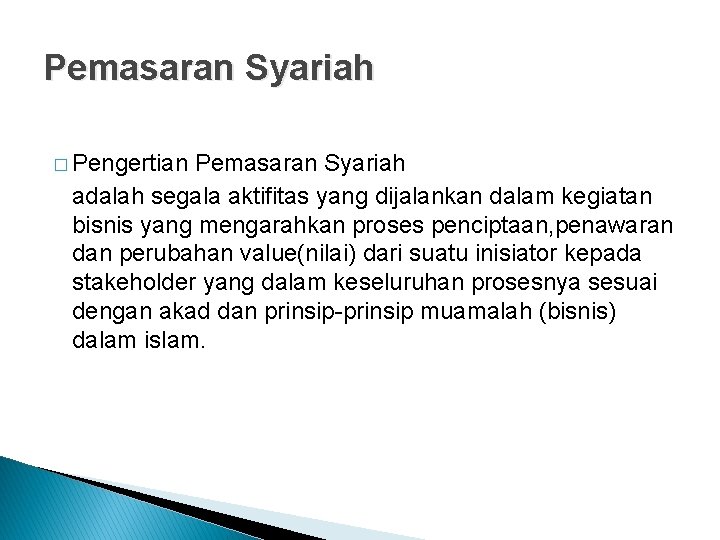 Pemasaran Syariah

□ Pengertian Pemasaran Syariah

adalah segala aktifitas yang dijalankan dalam kegiatan bisnis yang mengarahkan proses penciptaan,penawaran dan perubahan value(nilai) dari suatu inisiator kepada stakeholder yang dalam keseluruhan prosesnya sesuai dengan akad dan prinsip-prinsip muamalah (bisnis) dalam islam.